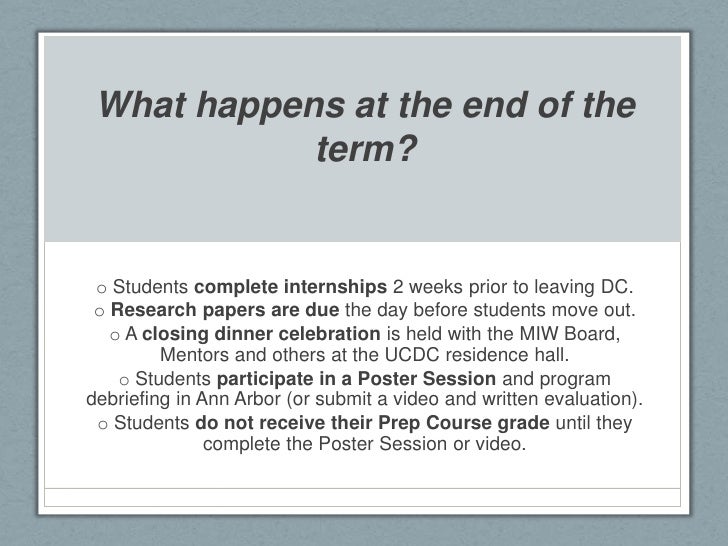 What happens at the end of the term?

o Students complete internships 2 weeks prior to leaving DC.
o Research papers are due the day before students move out.
o A closing dinner celebration is held with the MIW Board, Mentors and others at the UCDC residence hall.
o Students participate in a Poster Session and program debriefing in Ann Arbor (or submit a video and written evaluation).
o Students do not receive their Prep Course grade until they complete the Poster Session or video.